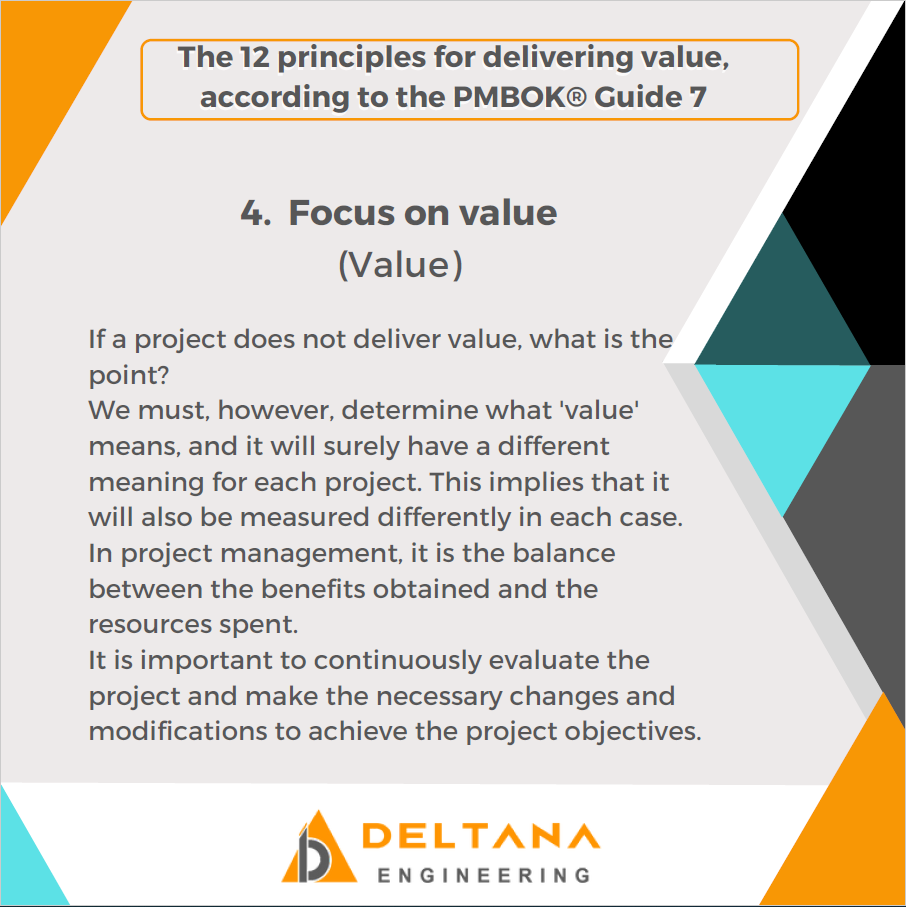 The 12 principles for delivering value, according to the PMBOK® Guide 7

4. Focus on value
(Value)

If a project does not deliver value, what is the point?
We must, however, determine what 'value' means, and it will surely have a different meaning for each project. This implies that it will also be measured differently in each case.
In project management, it is the balance between the benefits obtained and the resources spent.
It is important to continuously evaluate the project and make the necessary changes and modifications to achieve the project objectives.

DELTANA
ENGINEERING